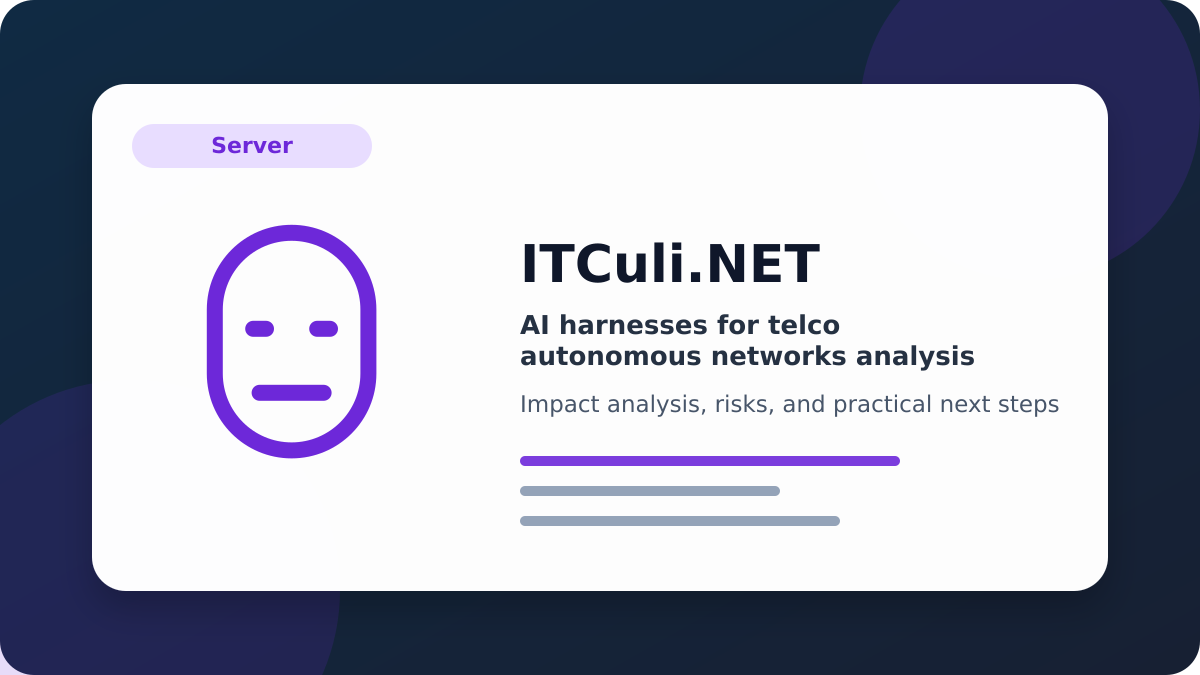 Server

ITCuli.NET

AI harnesses for telco autonomous networks analysis

Impact analysis, risks, and practical next steps